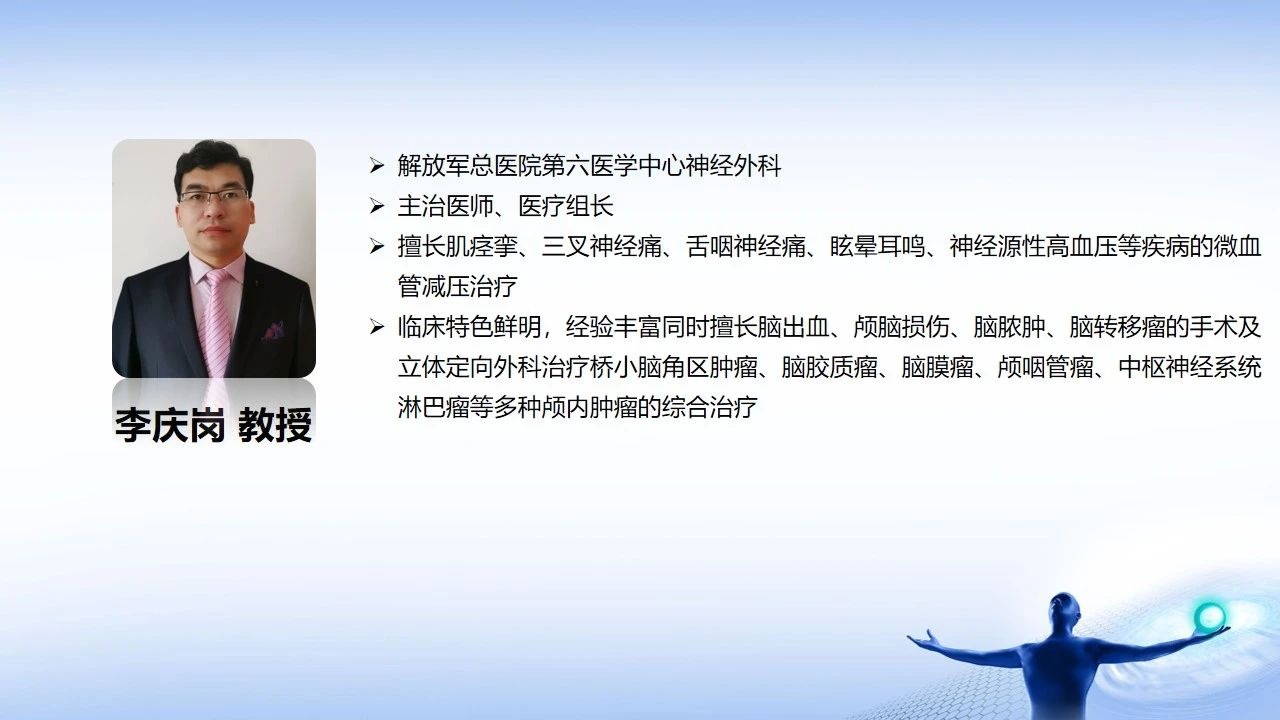 李庆岗 教授

➢ 解放军总医院第六医学中心神经外科
➢ 主治医师、医疗组长
➢ 擅长肌痉挛、三叉神经痛、舌咽神经痛、眩晕耳鸣、神经源性高血压等疾病的微血管减压治疗
➢ 临床特色鲜明，经验丰富同时擅长脑出血、颅脑损伤、脑脓肿、脑转移瘤的手术及立体定向外科治疗桥小脑角区肿瘤、脑胶质瘤、脑膜瘤、颅咽管瘤、中枢神经系统淋巴瘤等多种颅内肿瘤的综合治疗